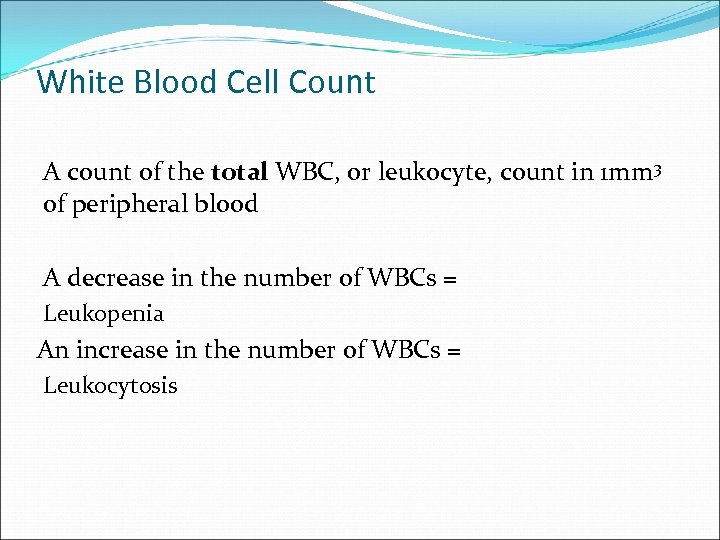 White Blood Cell Count

A count of the total WBC, or leukocyte, count in $1mm^3$ of peripheral blood

A decrease in the number of WBCs =
Leukopenia
An increase in the number of WBCs =
Leukocytosis